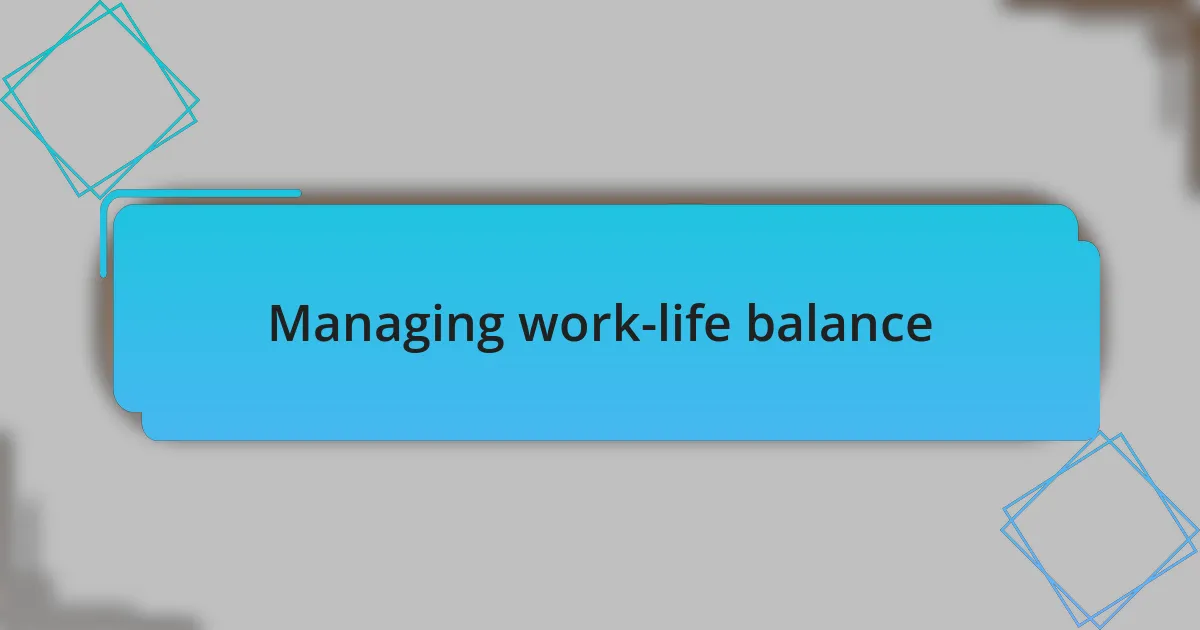 Managing work-life balance